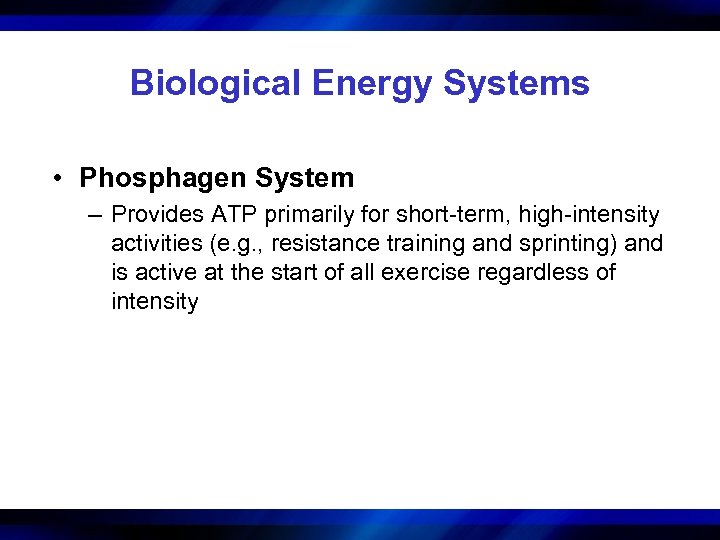 Biological Energy Systems

• Phosphagen System

– Provides ATP primarily for short-term, high-intensity activities (e.g., resistance training and sprinting) and is active at the start of all exercise regardless of intensity